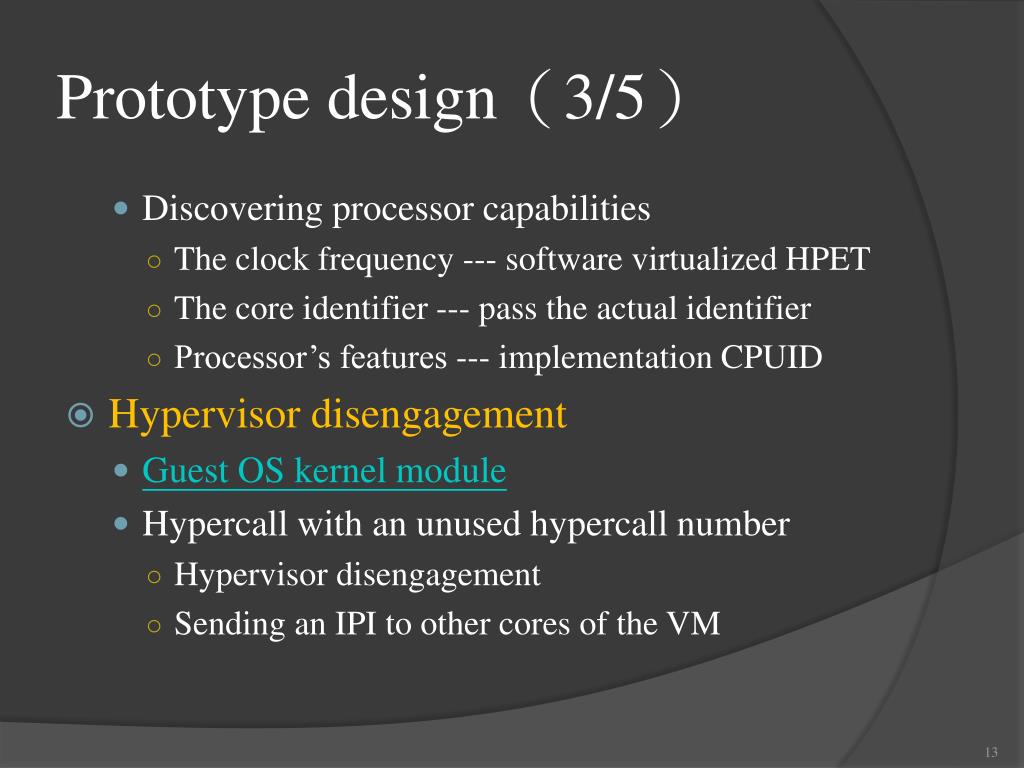 Prototype design（3/5）

Discovering processor capabilities
The clock frequency --- software virtualized HPET
The core identifier --- pass the actual identifier
Processor’s features --- implementation CPUID

Hypervisor disengagement
Guest OS kernel module
Hypercall with an unused hypercall number
Hypervisor disengagement
Sending an IPI to other cores of the VM

13